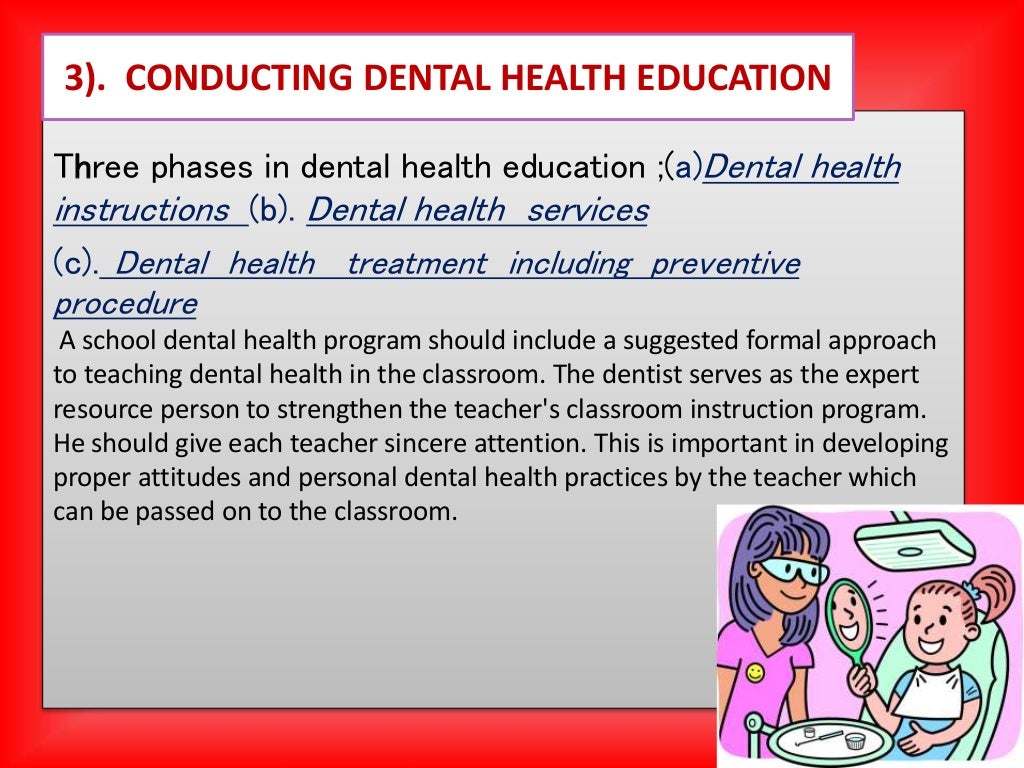 3). CONDUCTING DENTAL HEALTH EDUCATION

Three phases in dental health education ;(a)Dental health instructions (b). Dental health services

(c). Dental health treatment including preventive procedure

A school dental health program should include a suggested formal approach to teaching dental health in the classroom. The dentist serves as the expert resource person to strengthen the teacher's classroom instruction program. He should give each teacher sincere attention. This is important in developing proper attitudes and personal dental health practices by the teacher which can be passed on to the classroom.